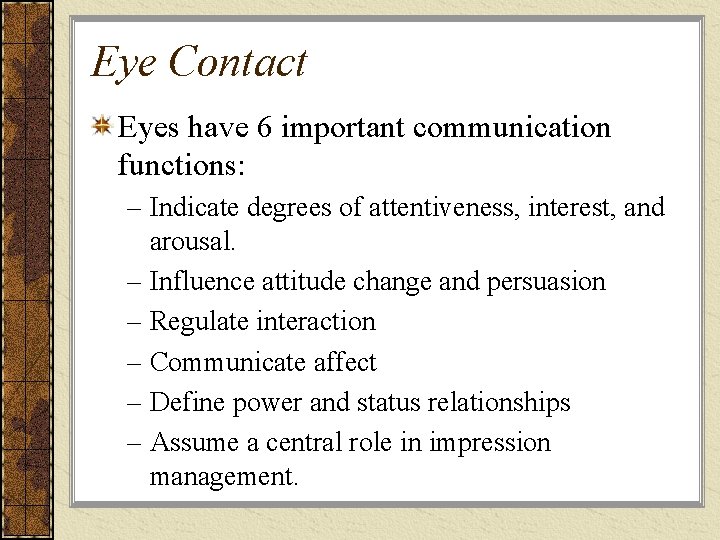 Eye Contact

Eyes have 6 important communication functions:

– Indicate degrees of attentiveness, interest, and arousal.
– Influence attitude change and persuasion
– Regulate interaction
– Communicate affect
– Define power and status relationships
– Assume a central role in impression management.